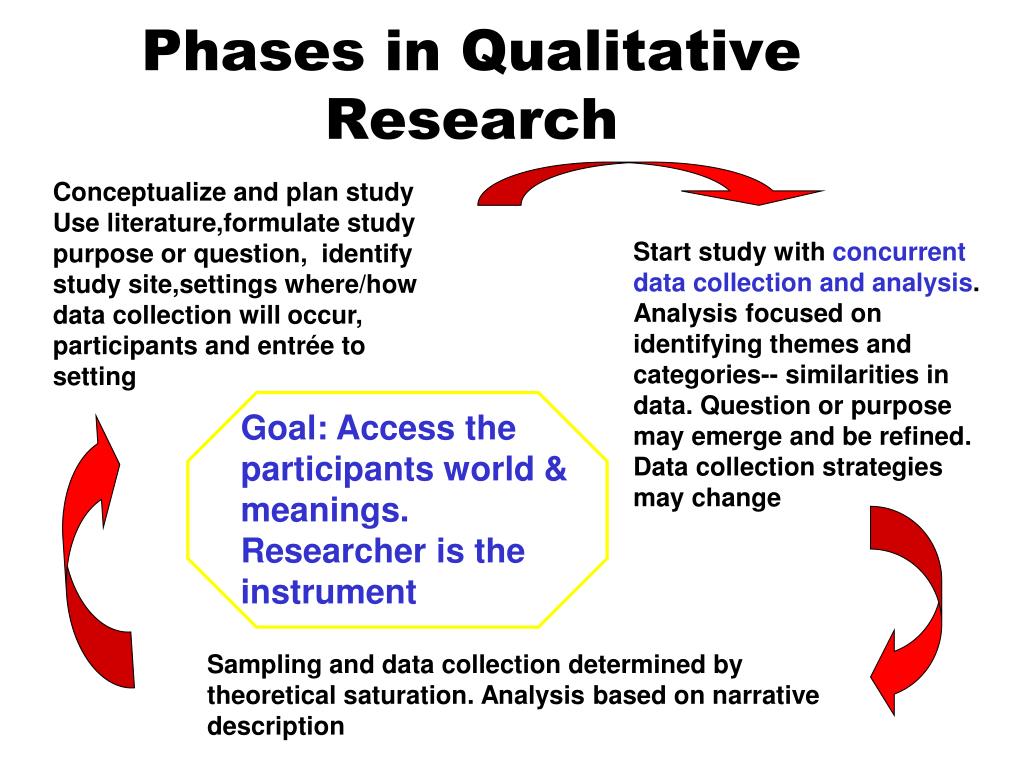 Phases in Qualitative Research

Conceptualize and plan study Use literature,formulate study purpose or question, identify study site,settings where/how data collection will occur, participants and entrée to setting

Start study with concurrent data collection and analysis. Analysis focused on identifying themes and categories-- similarities in data. Question or purpose may emerge and be refined. Data collection strategies may change

Goal: Access the participants world & meanings. Researcher is the instrument

Sampling and data collection determined by theoretical saturation. Analysis based on narrative description